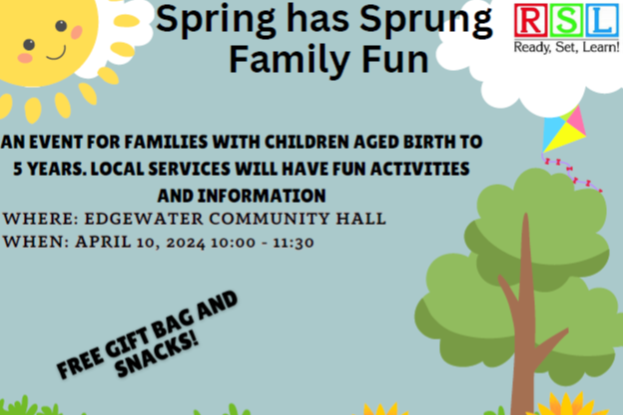 Spring has Sprung Family Fun

RSL
Ready, Set, Learn!

AN EVENT FOR FAMILIES WITH CHILDREN AGED BIRTH TO 5 YEARS. LOCAL SERVICES WILL HAVE FUN ACTIVITIES AND INFORMATION

WHERE: EDGEWATER COMMUNITY HALL
WHEN: APRIL 10, 2024 10:00 - 11:30

FREE GIFT BAG AND SNACKS!